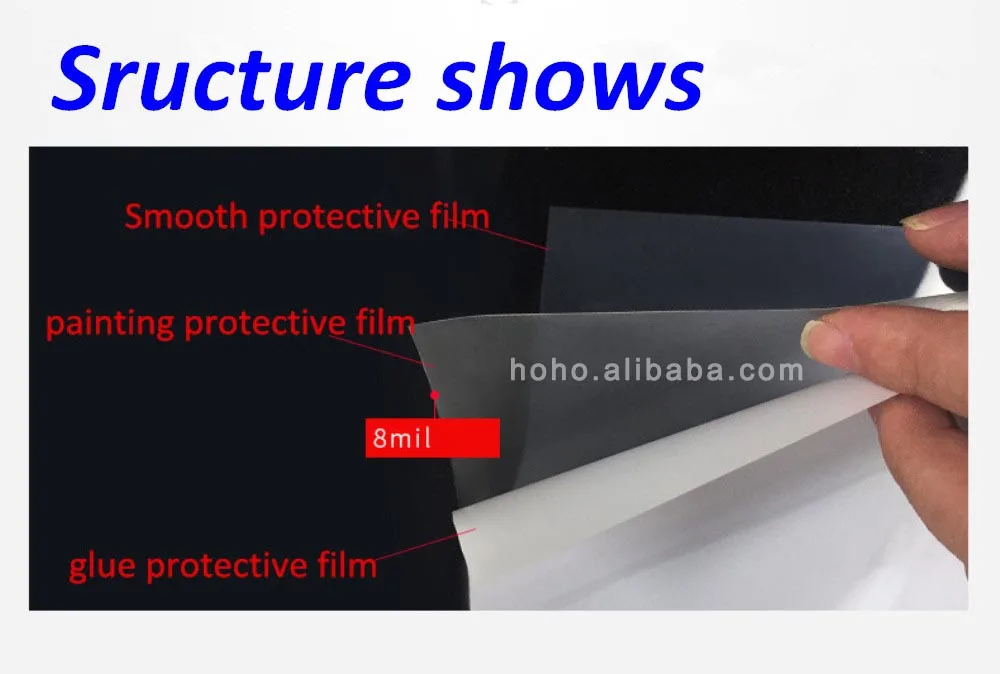 Sructure shows

Smooth protective film

painting protective film

hoho.alibaba.com

8mil

glue protective film